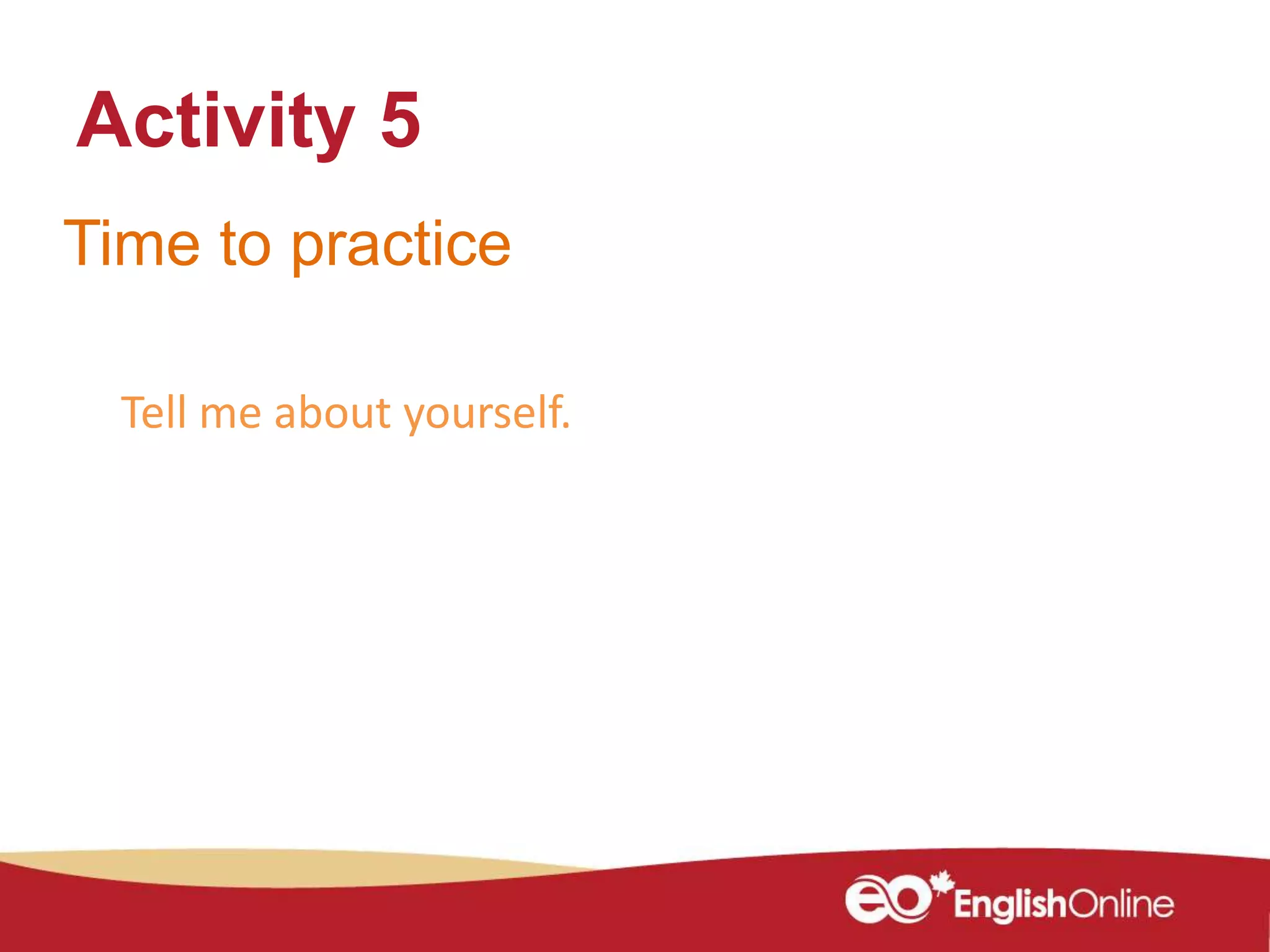 Activity 5

Time to practice

Tell me about yourself.

eo EnglishOnline